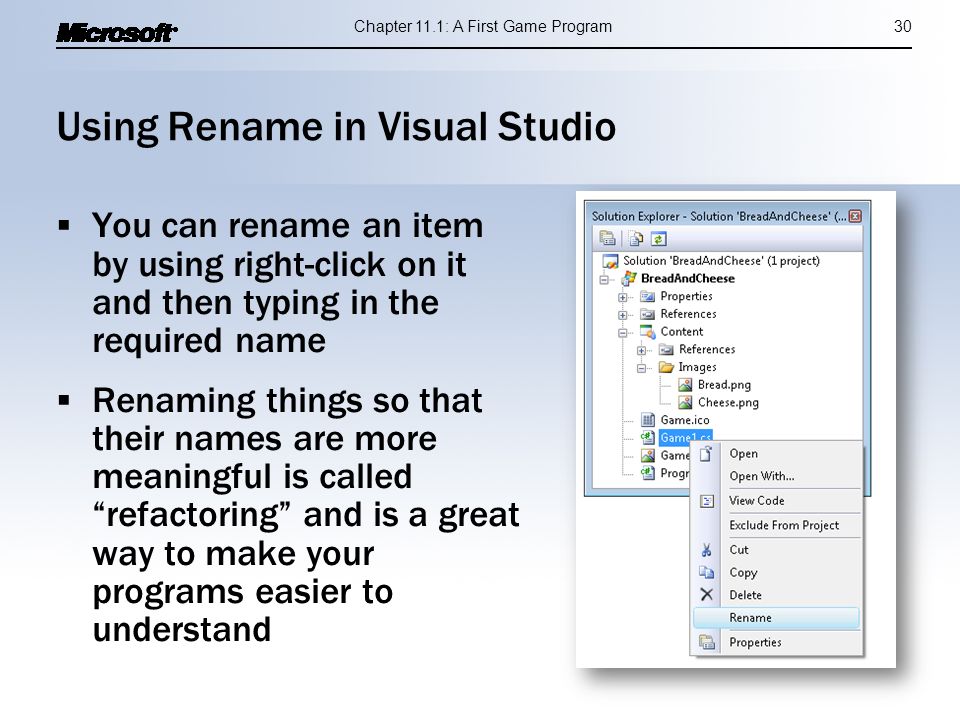 Microsoft

Chapter 11.1: A First Game Program

30

Using Rename in Visual Studio

▪ You can rename an item by using right-click on it and then typing in the required name

▪ Renaming things so that their names are more meaningful is called “refactoring” and is a great way to make your programs easier to understand

Solution Explorer - Solution 'BreadAndCheese' (...

Solution 'BreadAndCheese' (1 project)
BreadAndCheese
Properties
References
Content
References
Images
Bread.png
Cheese.png
Game.ico
Game1.cs
Game
Progr

Open
Open With...
View Code
Exclude From Project
Cut
Copy
Delete
Rename
Properties